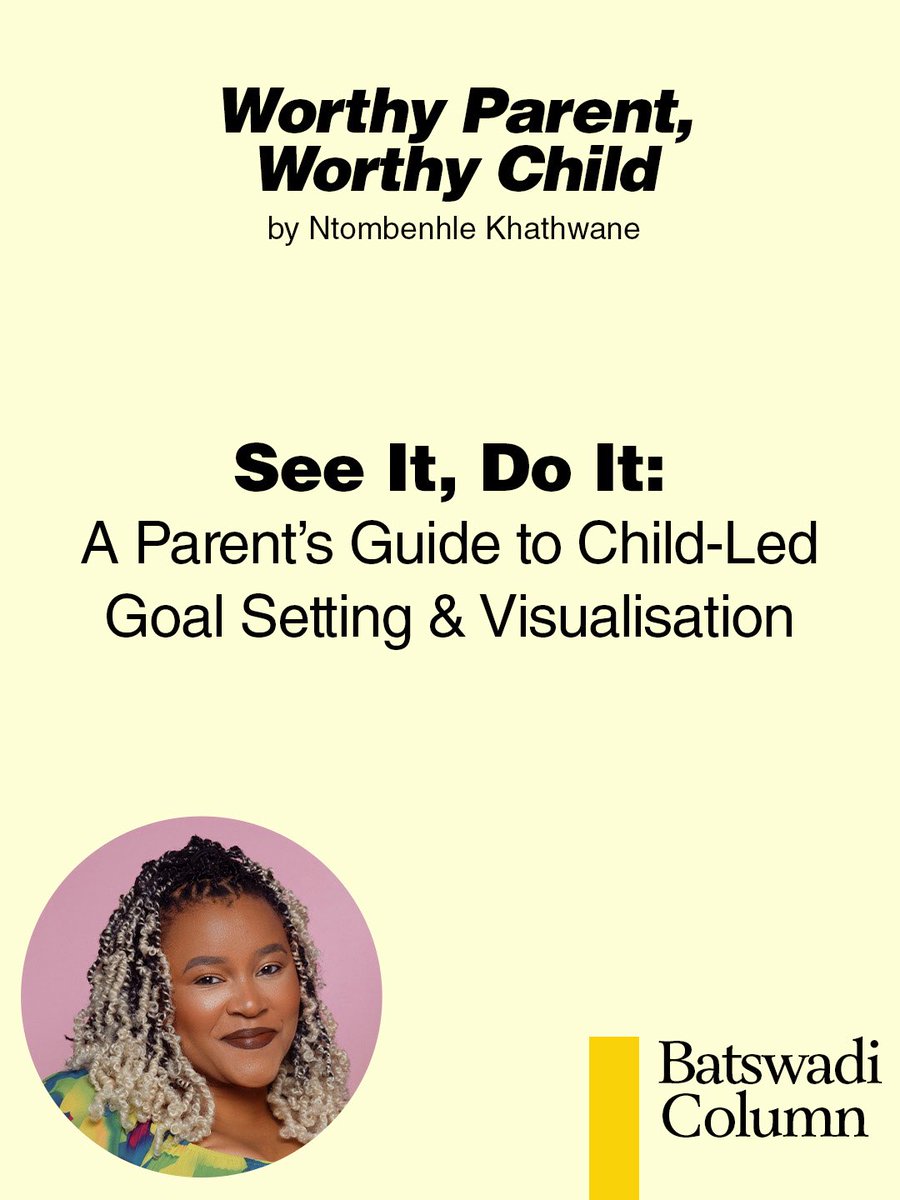 Worthy Parent, Worthy Child
by Ntombenhle Khathwane

See It, Do It:
A Parent's Guide to Child-Led Goal Setting & Visualisation

Batswadi Column